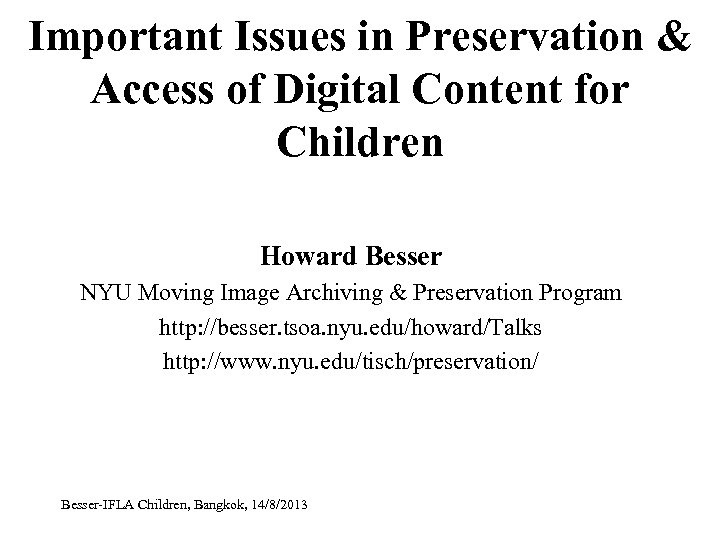 Important Issues in Preservation & Access of Digital Content for Children

Howard Besser
NYU Moving Image Archiving & Preservation Program
http://besser.tsoa.nyu.edu/howard/Talks
http://www.nyu.edu/tisch/preservation/

Besser-IFLA Children, Bangkok, 14/8/2013